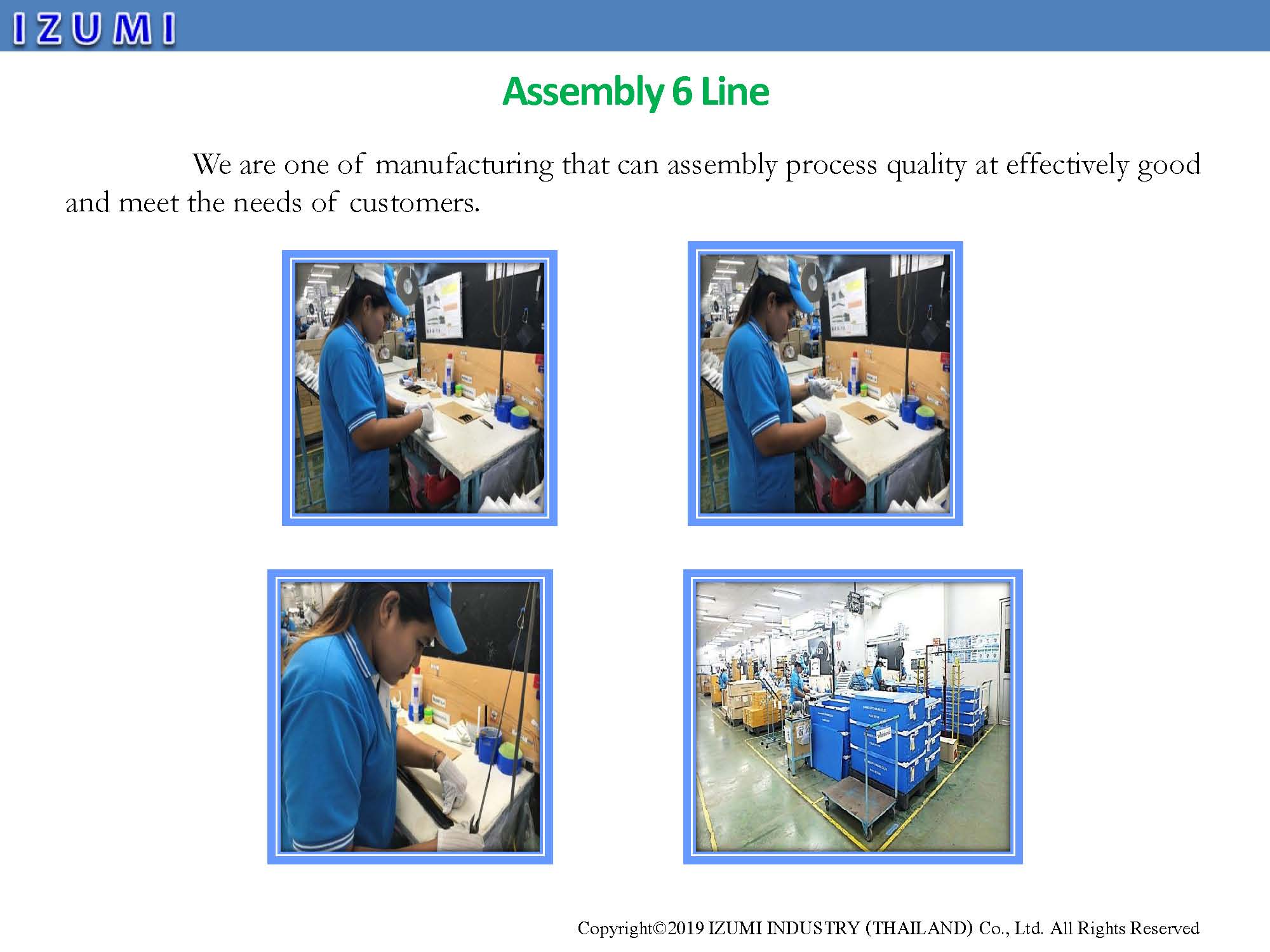 IZUMI

Assembly 6 Line

We are one of manufacturing that can assembly process quality at effectively good and meet the needs of customers.

Copyright©2019 IZUMI INDUSTRY (THAILAND) Co., Ltd. All Rights Reserved